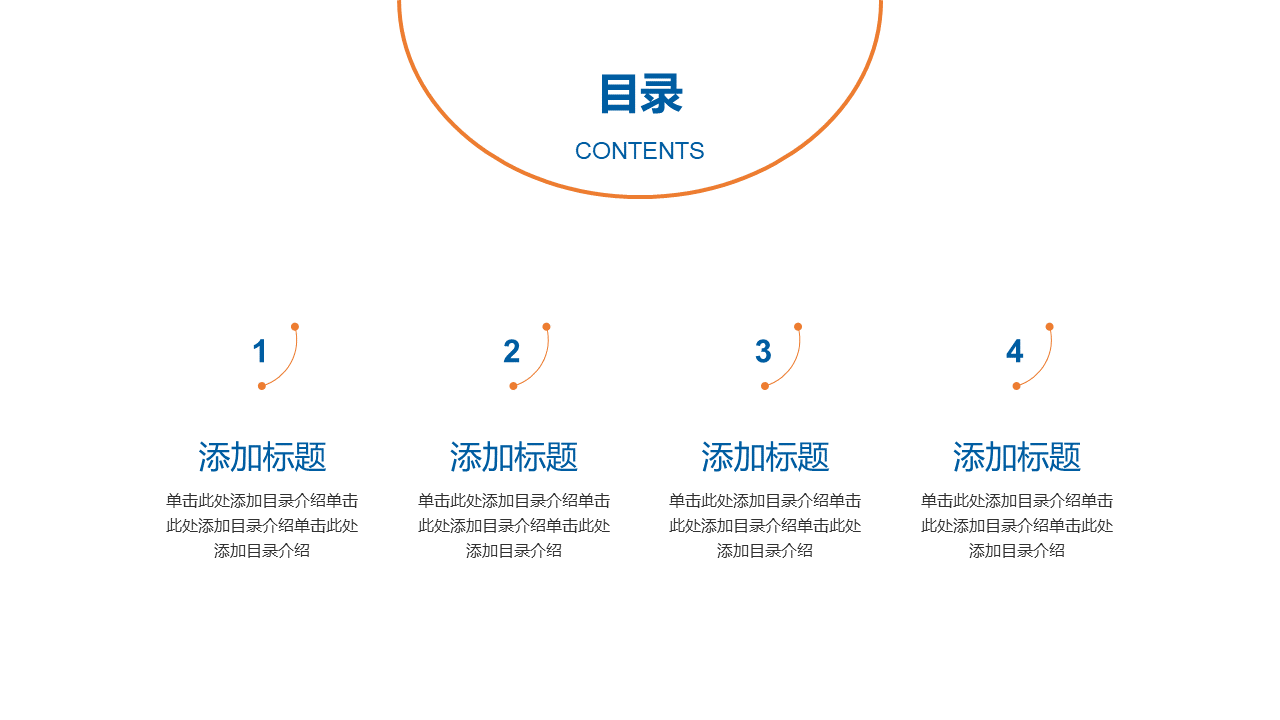 目录

CONTENTS

1

添加标题

单击此处添加目录介绍单击此处添加目录介绍单击此处添加目录介绍

2

添加标题

单击此处添加目录介绍单击此处添加目录介绍单击此处添加目录介绍

3

添加标题

单击此处添加目录介绍单击此处添加目录介绍单击此处添加目录介绍

4

添加标题

单击此处添加目录介绍单击此处添加目录介绍单击此处添加目录介绍